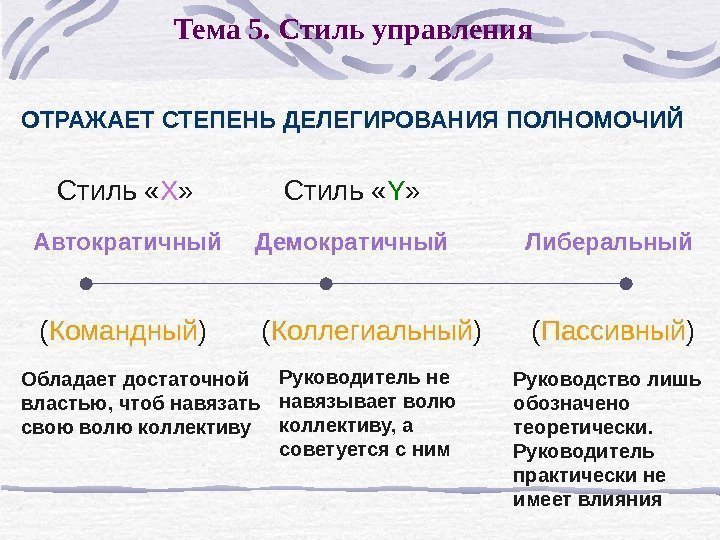 Тема 5. Стиль управления

ОТРАЖАЕТ СТЕПЕНЬ ДЕЛЕГИРОВАНИЯ ПОЛНОМОЧИЙ

Стиль «X»

Стиль «Y»

Автократичный

Демократичный

Либеральный

(Командный)

(Коллегиальный)

(Пассивный)

Обладает достаточной властью, чтоб навязать свою волю коллективу

Руководитель не навязывает волю коллективу, а советуется с ним

Руководство лишь обозначено теоретически. Руководитель практически не имеет влияния